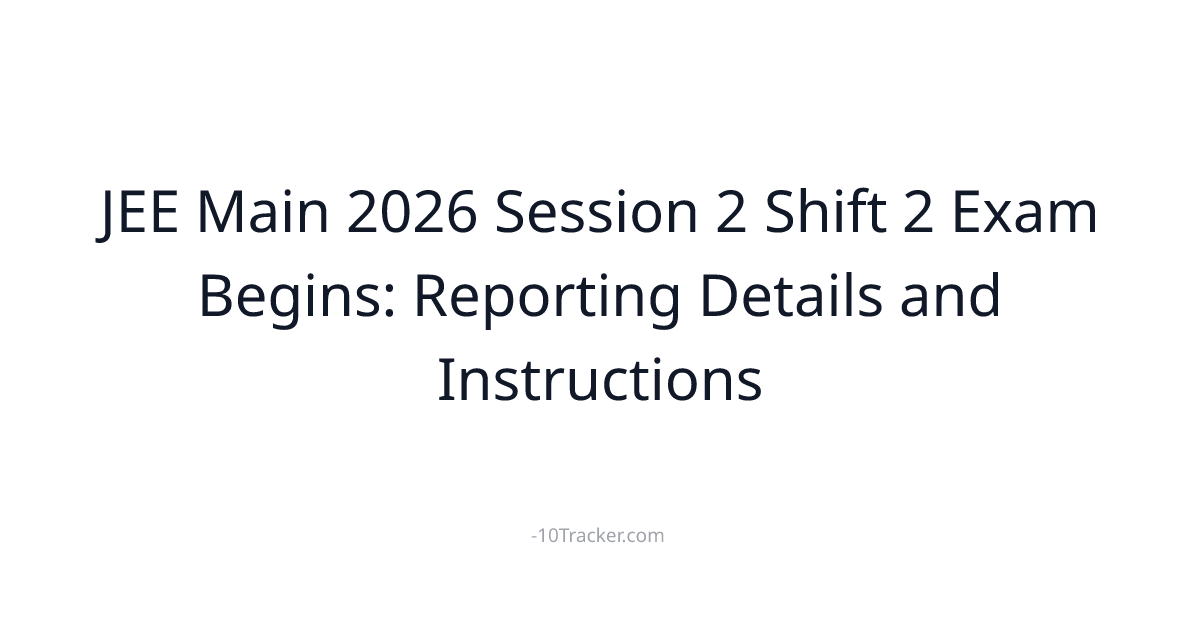 JEE Main 2026 Session 2 Shift 2 Exam Begins: Reporting Details and Instructions

-10Tracker.com